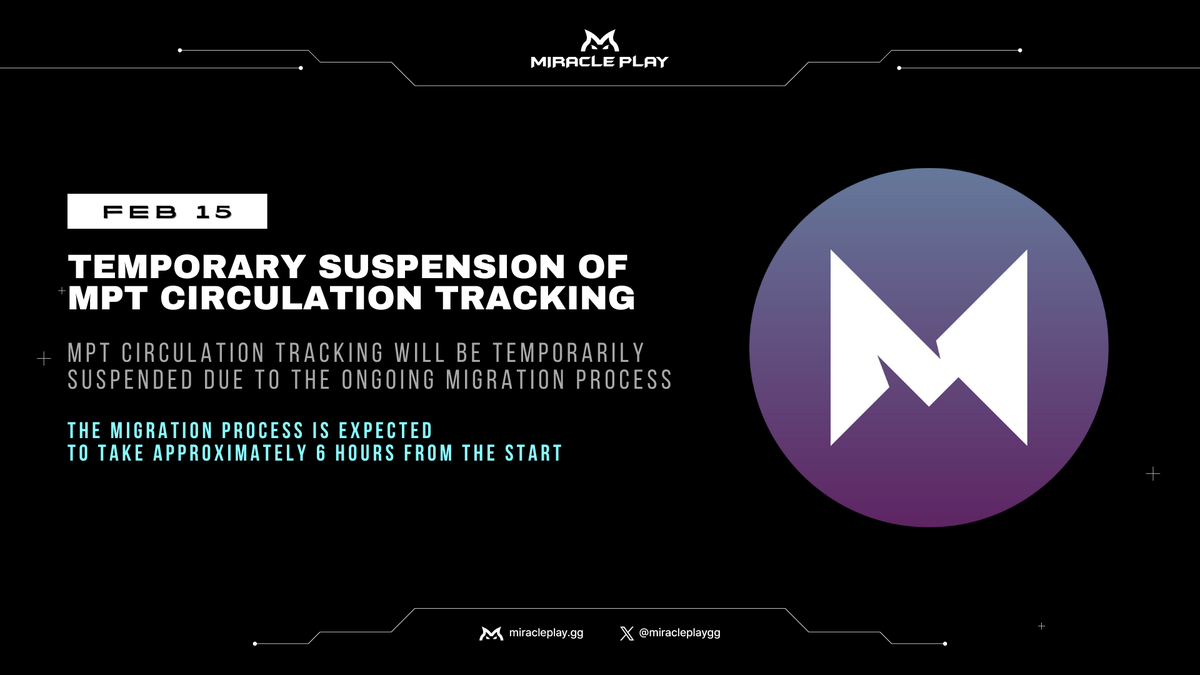 MIRACLE PLAY

FEB 15

TEMPORARY SUSPENSION OF MPT CIRCULATION TRACKING

MPT CIRCULATION TRACKING WILL BE TEMPORARILY SUSPENDED DUE TO THE ONGOING MIGRATION PROCESS

THE MIGRATION PROCESS IS EXPECTED TO TAKE APPROXIMATELY 6 HOURS FROM THE START

miracleplay.gg @miracleplaygg